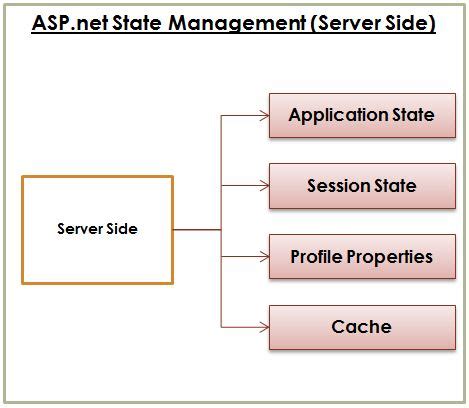 ASP.net State Management (Server Side)

Server Side

Application State

Session State

Profile Properties

Cache